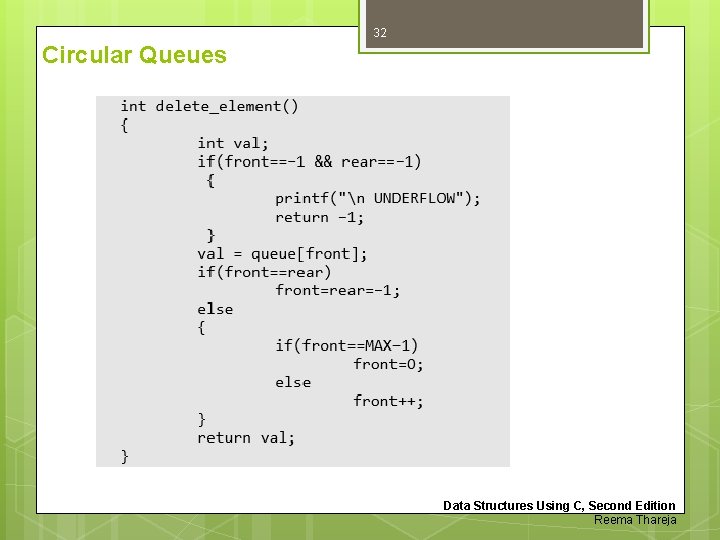 32

Circular Queues

int delete_element()
{
    int val;
    if(front==-1 && rear==-1)
    {
        printf("\n UNDERFLOW");
        return -1;
    }
    val = queue[front];
    if(front==rear)
        front=rear=-1;
    else
    {
        if(front==MAX-1)
            front=0;
        else
            front++;
    }
    return val;
}

Data Structures Using C, Second Edition
Reema Thareja